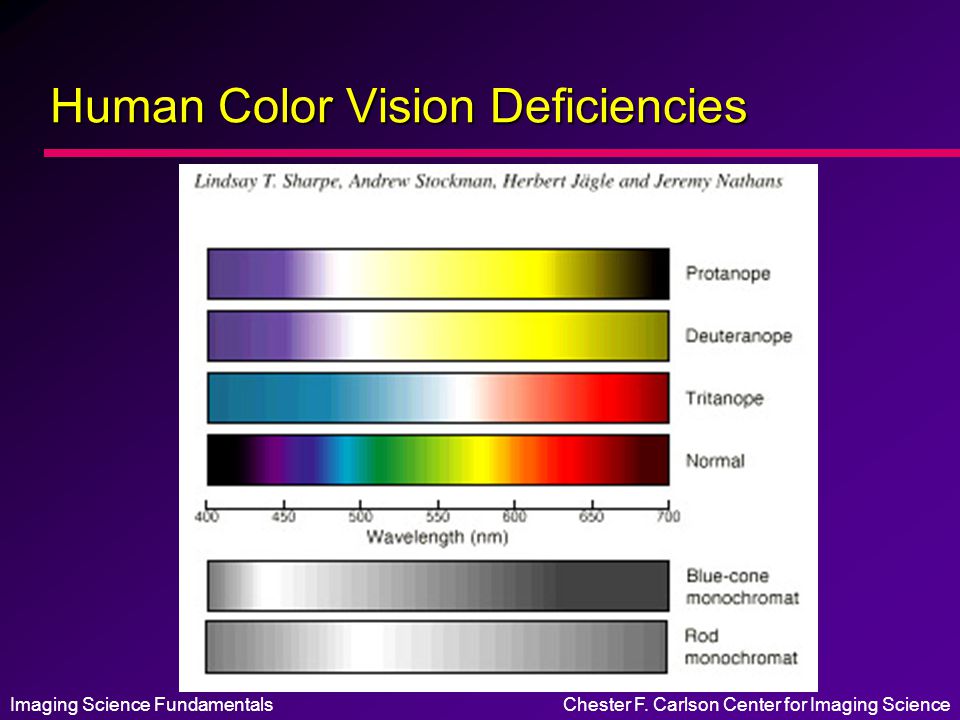 Human Color Vision Deficiencies

Lindsay T. Sharpe, Andrew Stockman, Herbert Jägle and Jeremy Nathans

Protanope

Deuteranope

Tritanope

Normal

400 450 500 550 600 650 700

Wavelength (nm)

Blue-cone monochromat

Rod monochromat

Imaging Science Fundamentals

Chester F. Carlson Center for Imaging Science